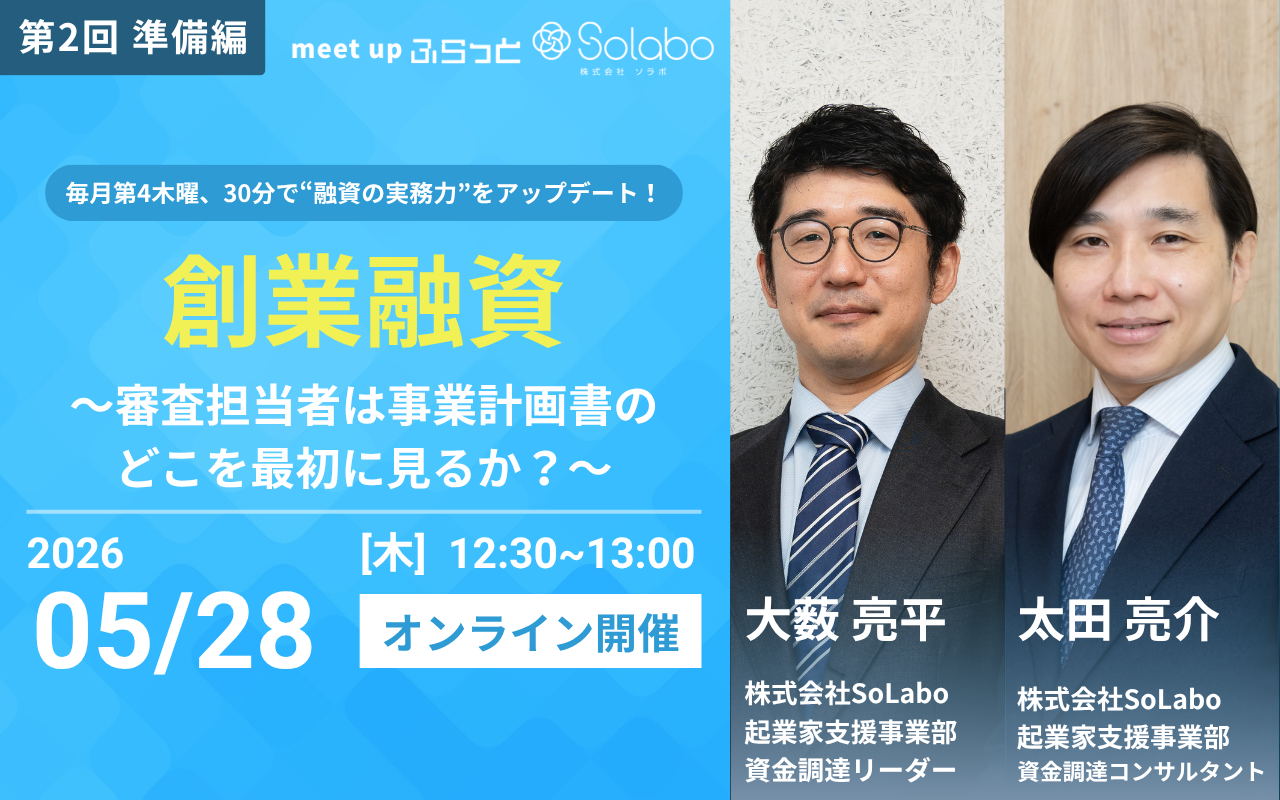 第2回 準備編

meet up ふらっと Solabo 株式会社 ソラボ

毎月第4木曜、30分で“融資の実務力”をアップデート！

創業融資

～審査担当者は事業計画書のどこを最初に見るか？～

2026

05/28

[木] 12:30~13:00

オンライン開催

大薮 亮平

株式会社SoLabo
起業家支援事業部
資金調達リーダー

太田 亮介

株式会社SoLabo
起業家支援事業部
資金調達コンサルタント